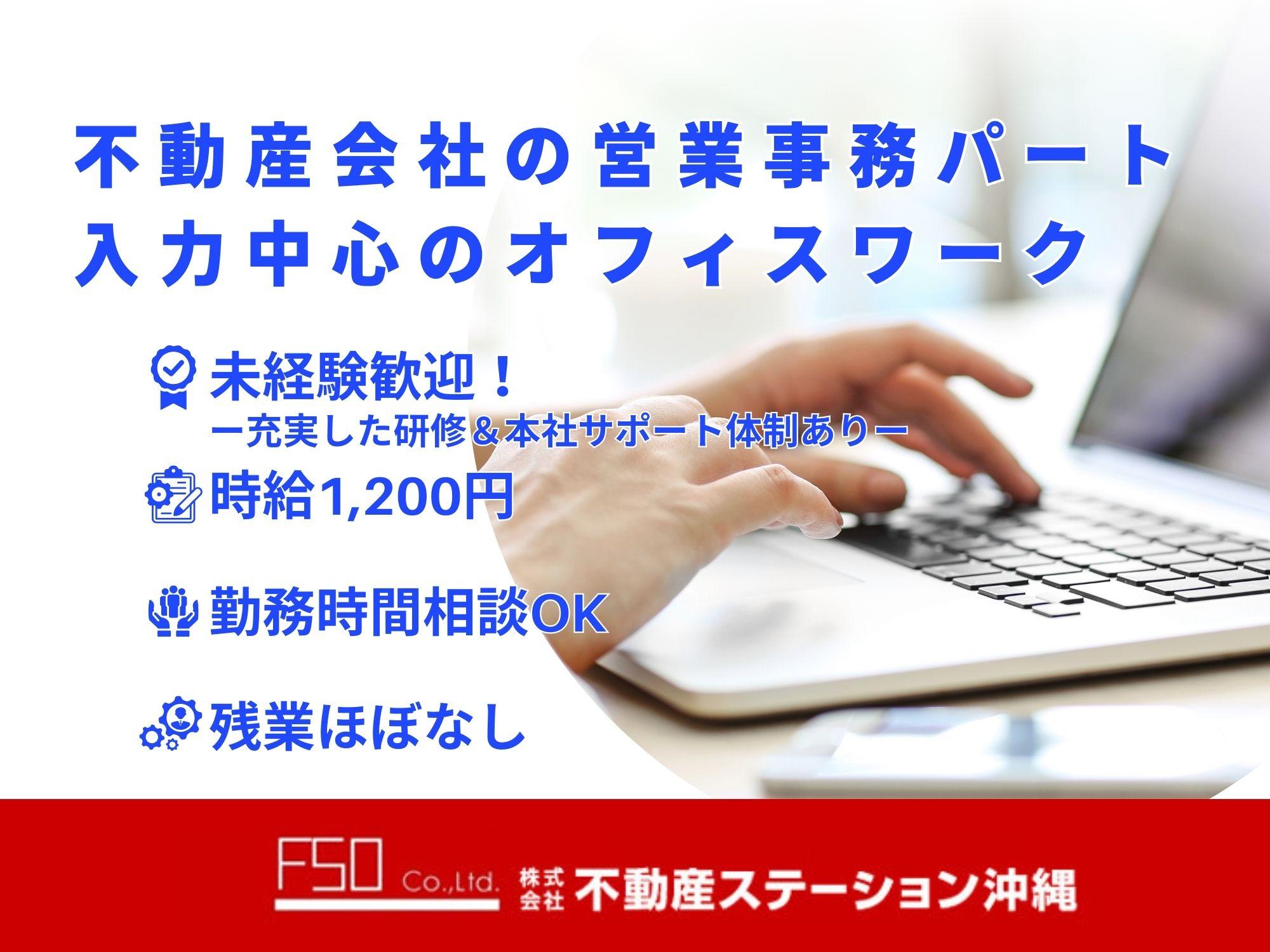 不動産会社の営業事務パート
入力中心のオフィスワーク

未経験歓迎！
ー充実した研修＆本社サポート体制ありー

時給1,200円

勤務時間相談OK

残業ほぼなし

FSO Co.,Ltd. 株式会社 不動産ステーション沖縄